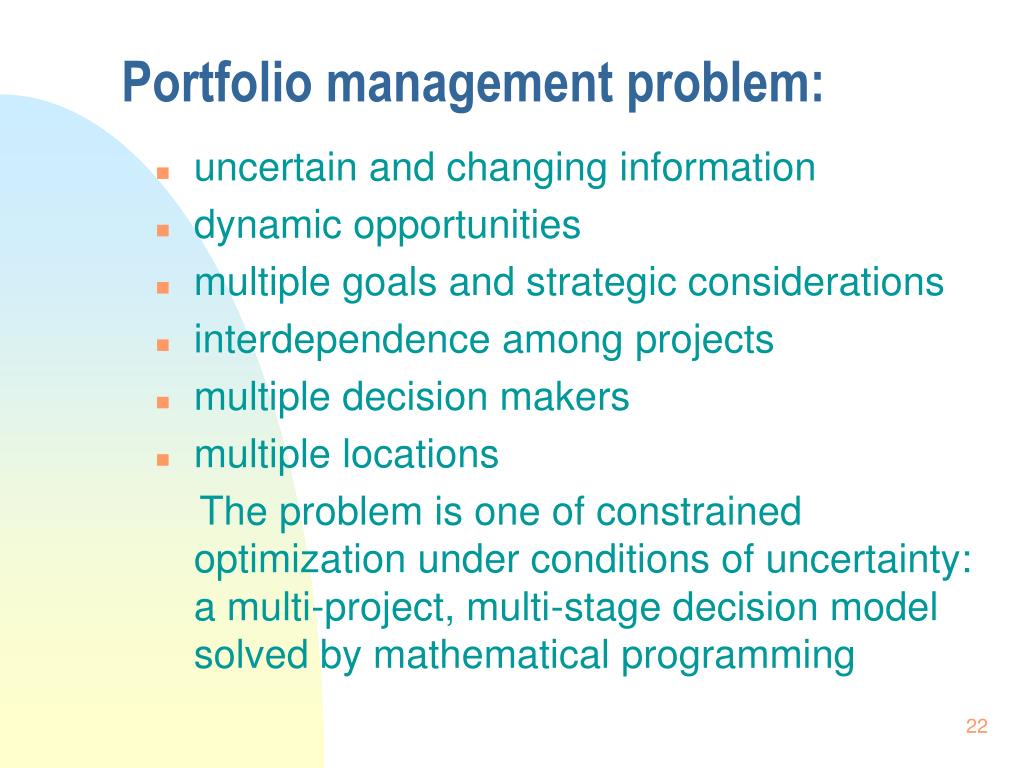 Portfolio management problem:

- uncertain and changing information
- dynamic opportunities
- multiple goals and strategic considerations
- interdependence among projects
- multiple decision makers
- multiple locations

The problem is one of constrained optimization under conditions of uncertainty: a multi-project, multi-stage decision model solved by mathematical programming

22